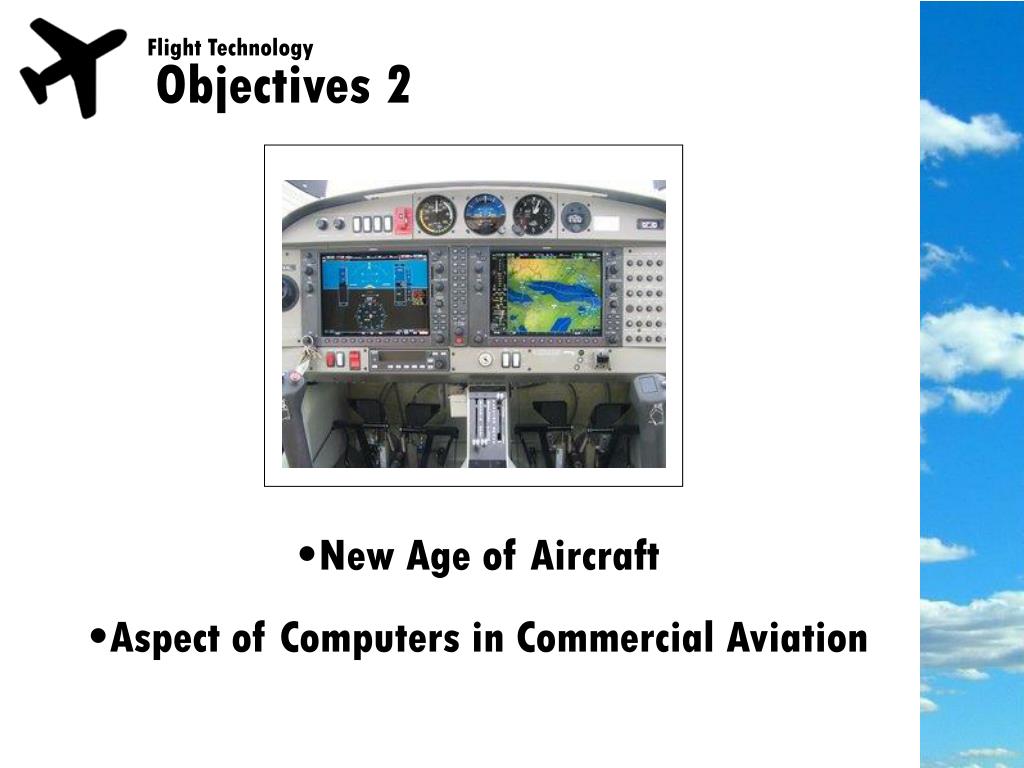 Flight Technology
Objectives 2

•New Age of Aircraft

•Aspect of Computers in Commercial Aviation